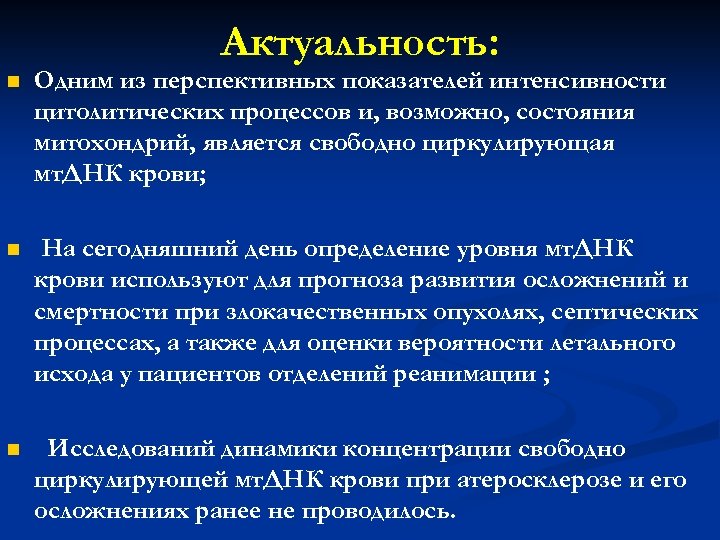 Актуальность:

Одним из перспективных показателей интенсивности цитолитических процессов и, возможно, состояния митохондрий, является свободно циркулирующая мтДНК крови;

На сегодняшний день определение уровня мтДНК крови используют для прогноза развития осложнений и смертности при злокачественных опухолях, септических процессах, а также для оценки вероятности летального исхода у пациентов отделений реанимации ;

Исследований динамики концентрации свободно циркулирующей мтДНК крови при атеросклерозе и его осложнениях ранее не проводилось.